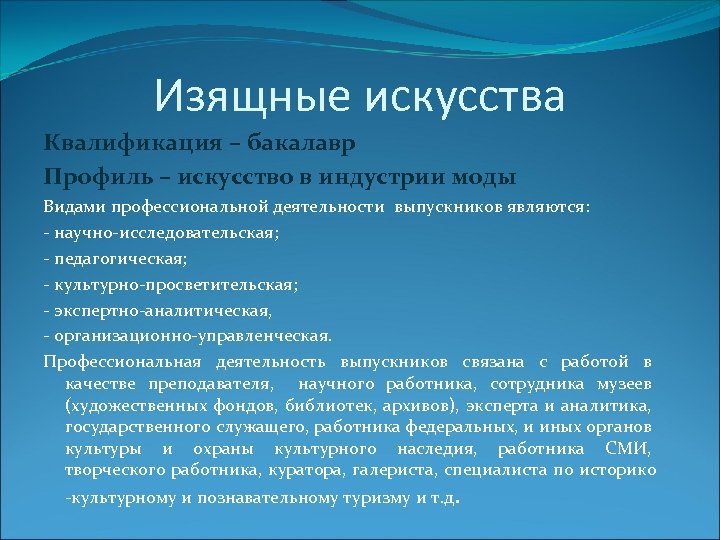 Изящные искусства

Квалификация – бакалавр

Профиль – искусство в индустрии моды

Видами профессиональной деятельности выпускников являются:

- научно-исследовательская;

- педагогическая;

- культурно-просветительская;

- экспертно-аналитическая,

- организационно-управленческая.

Профессиональная деятельность выпускников связана с работой в качестве преподавателя, научного работника, сотрудника музеев (художественных фондов, библиотек, архивов), эксперта и аналитика, государственного служащего, работника федеральных, и иных органов культуры и охраны культурного наследия, работника СМИ, творческого работника, куратора, галериста, специалиста по историко -культурному и познавательному туризму и т.д.